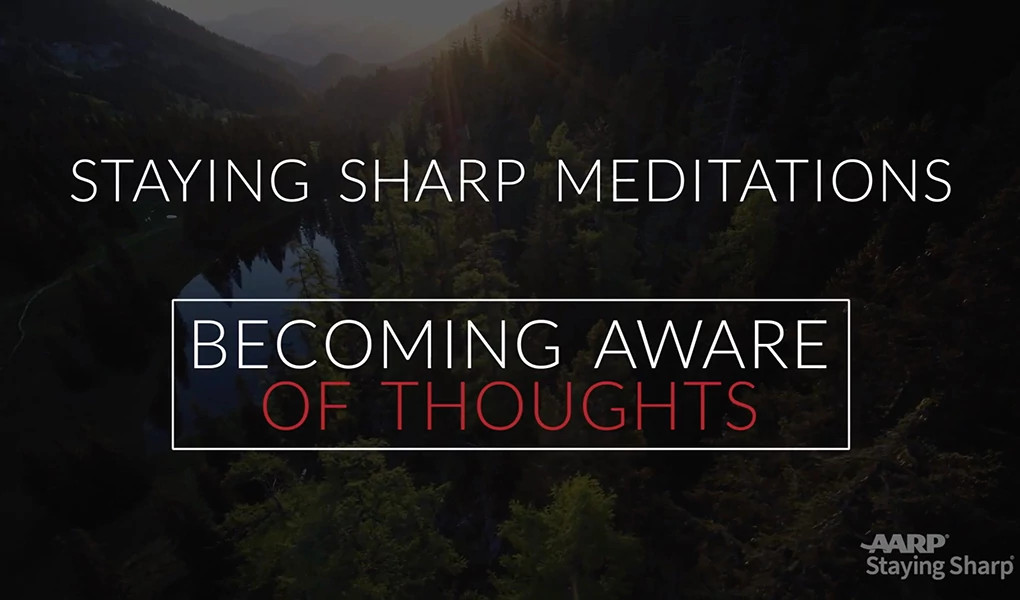 STAYING SHARP MEDITATIONS

BECOMING AWARE OF THOUGHTS

AARP
Staying Sharp